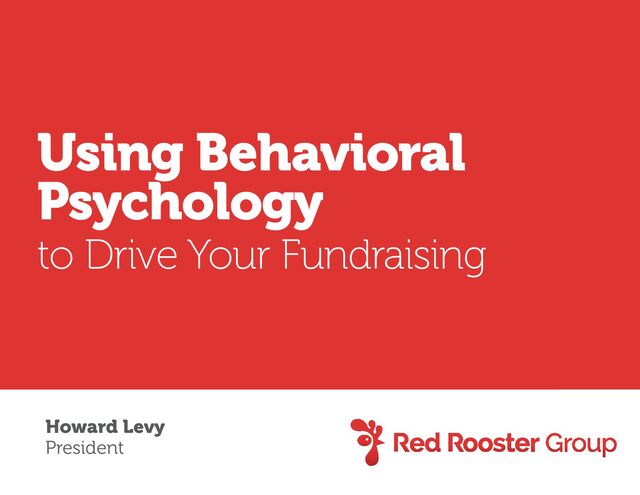 Using Behavioral Psychology
to Drive Your Fundraising

Howard Levy
President

Red Rooster Group